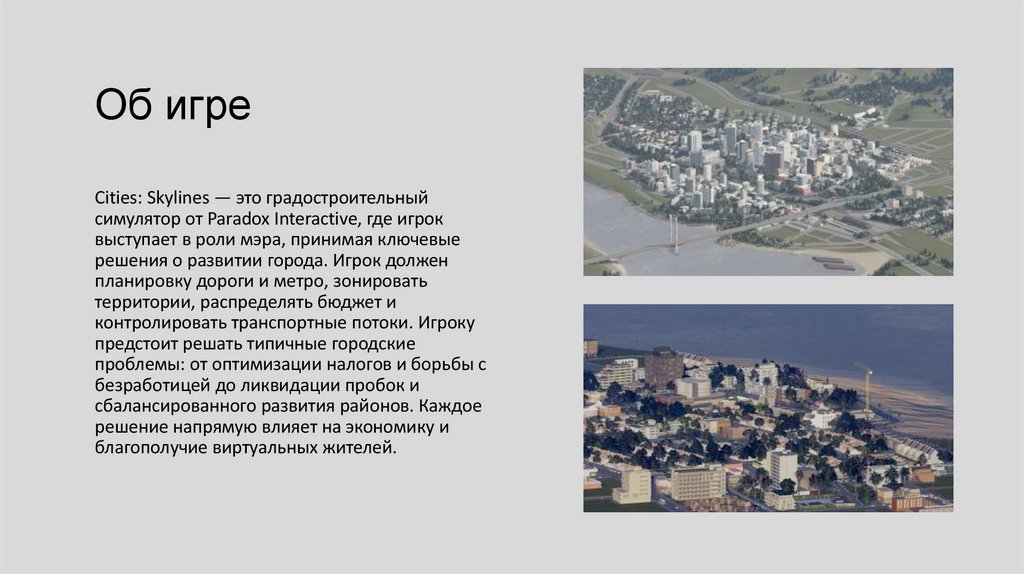 Об игре

Cities: Skylines — это градостроительный симулятор от Paradox Interactive, где игрок выступает в роли мэра, принимая ключевые решения о развитии города. Игрок должен планировку дороги и метро, зонировать территории, распределять бюджет и контролировать транспортные потоки. Игроку предстоит решать типичные городские проблемы: от оптимизации налогов и борьбы с безработицей до ликвидации пробок и сбалансированного развития районов. Каждое решение напрямую влияет на экономику и благополучие виртуальных жителей.